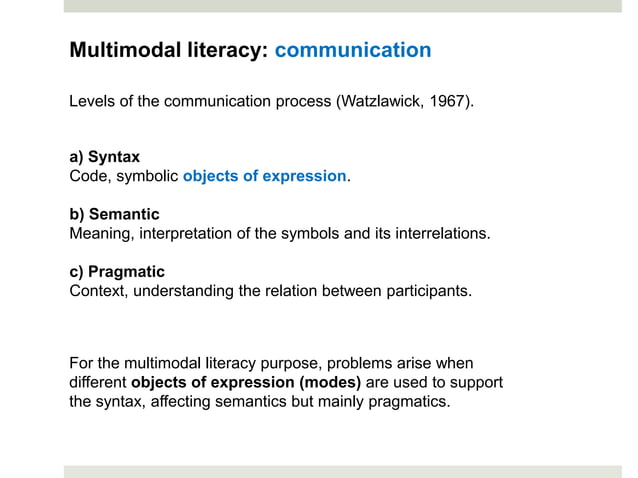 Multimodal literacy: communication

Levels of the communication process (Watzlawick, 1967).

a) Syntax
Code, symbolic objects of expression.

b) Semantic
Meaning, interpretation of the symbols and its interrelations.

c) Pragmatic
Context, understanding the relation between participants.

For the multimodal literacy purpose, problems arise when different objects of expression (modes) are used to support the syntax, affecting semantics but mainly pragmatics.